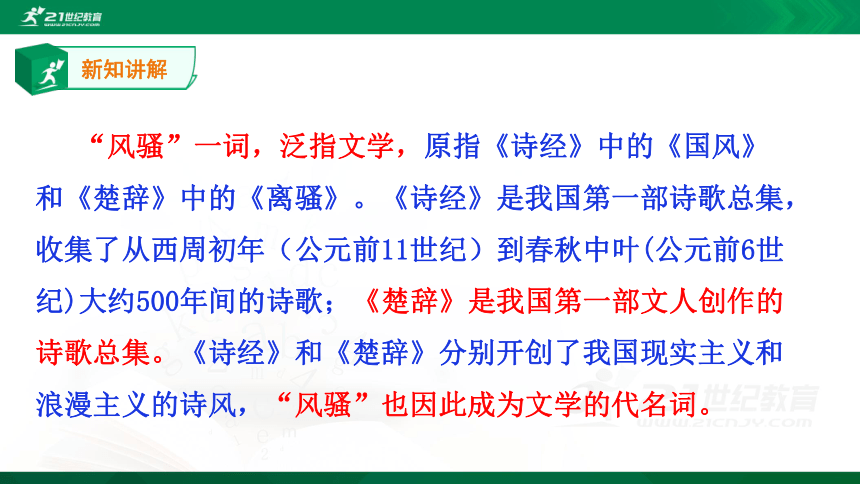 21世纪教育
www.21cnjy.com

新知讲解

“风骚”一词，泛指文学，原指《诗经》中的《国风》和《楚辞》中的《离骚》。《诗经》是我国第一部诗歌总集，收集了从西周初年（公元前11世纪）到春秋中叶(公元前6世纪)大约500年间的诗歌；《楚辞》是我国第一部文人创作的诗歌总集。《诗经》和《楚辞》分别开创了我国现实主义和浪漫主义的诗风，“风骚”也因此成为文学的代名词。

21世纪教育
www.21cnjy.com